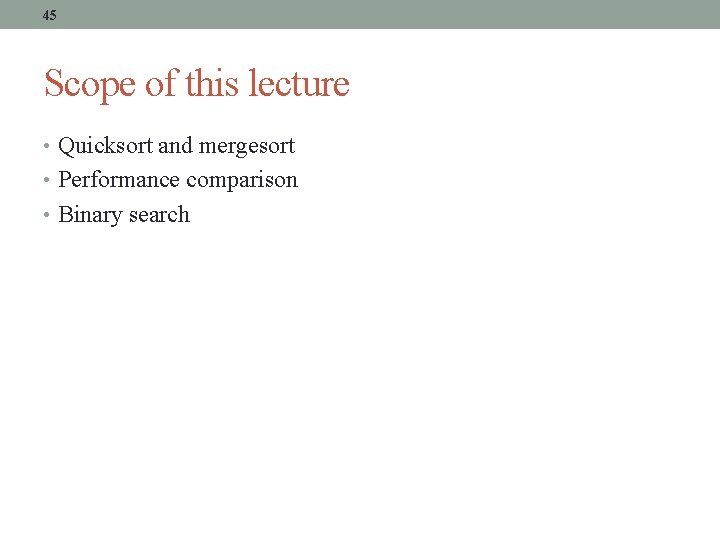 45

Scope of this lecture

• Quicksort and mergesort
• Performance comparison
• Binary search